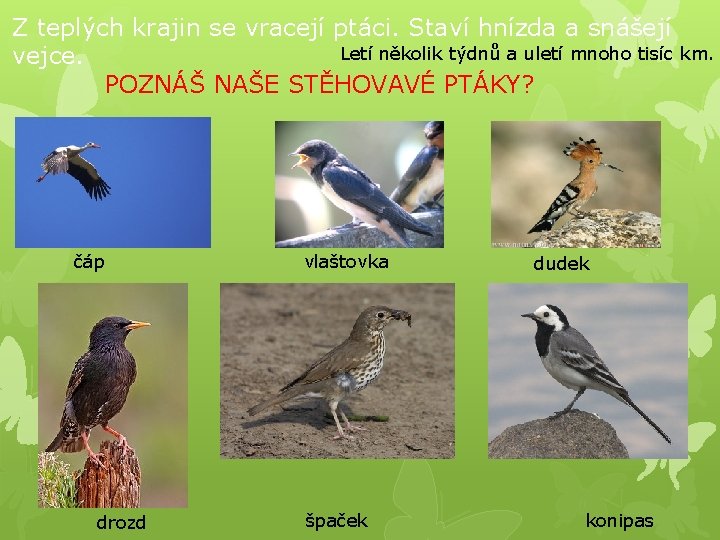 Z teplých krajin se vracejí ptáci. Staví hnízda a snášejí vejce.

Letí několik týdnů a uletí mnoho tisíc km.

POZNÁŠ NAŠE STĚHOVAVÉ PTÁKY?

čáp

vlaštovka

dudek

drozd

špaček

konipas